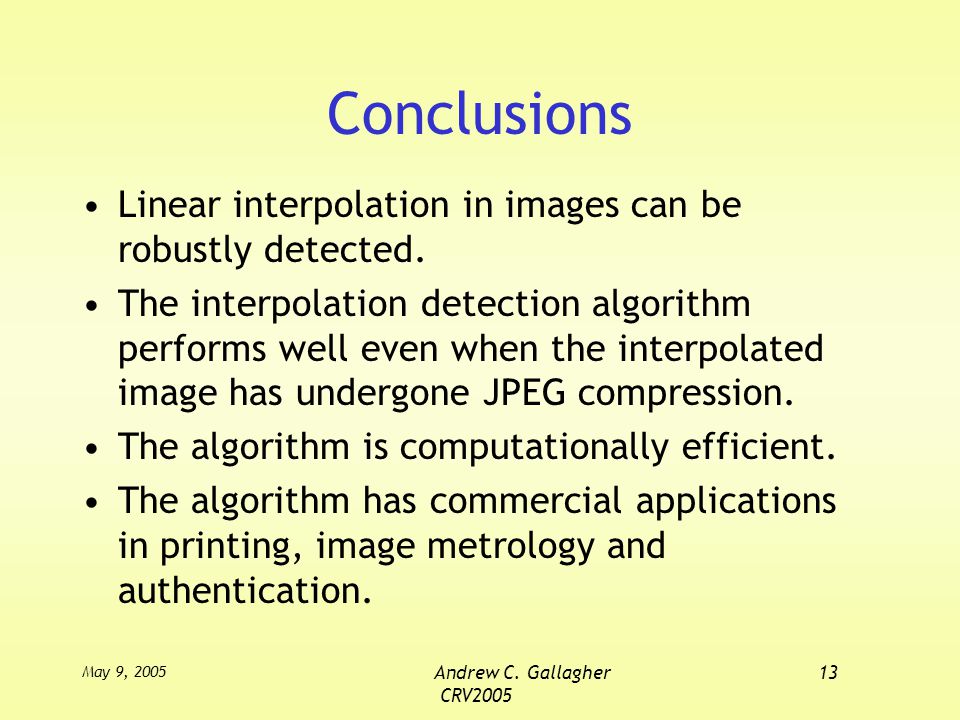 Conclusions

• Linear interpolation in images can be robustly detected.

• The interpolation detection algorithm performs well even when the interpolated image has undergone JPEG compression.

• The algorithm is computationally efficient.

• The algorithm has commercial applications in printing, image metrology and authentication.

May 9, 2005

Andrew C. Gallagher
CRV2005

13